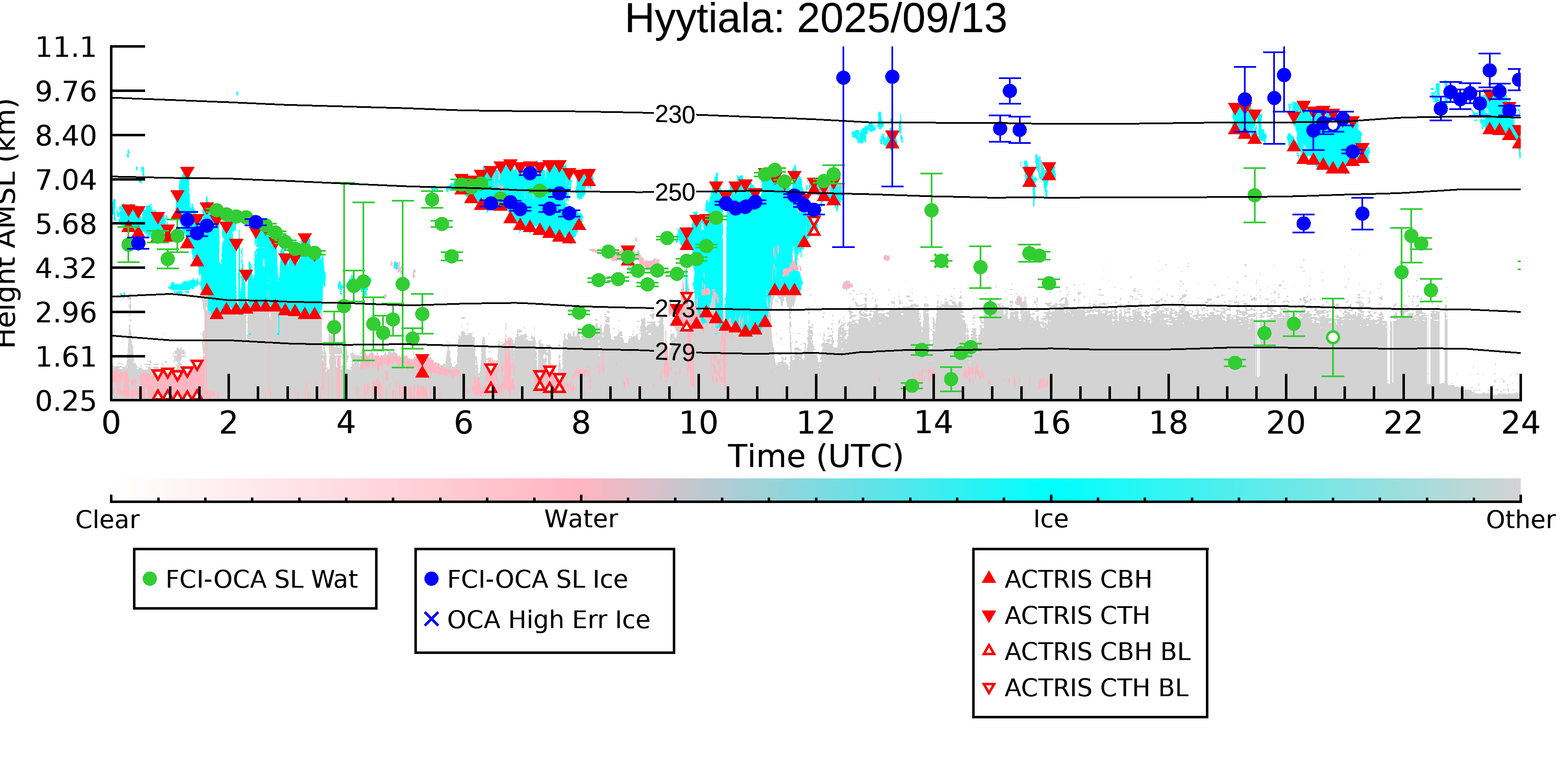 Hyytiala: 2025/09/13

Height AMSL (km)

11.1
9.76
8.40
7.04
5.68
4.32
2.96
1.61
0.25

230
250
273
279

0
2
4
6
8
10
12
14
16
18
20
22
24

Time (UTC)

Clear
Water
Ice
Other

FCI-OCA SL Wat

FCI-OCA SL Ice
OCA High Err Ice

ACTRIS CBH
ACTRIS CTH
ACTRIS CBH BL
ACTRIS CTH BL